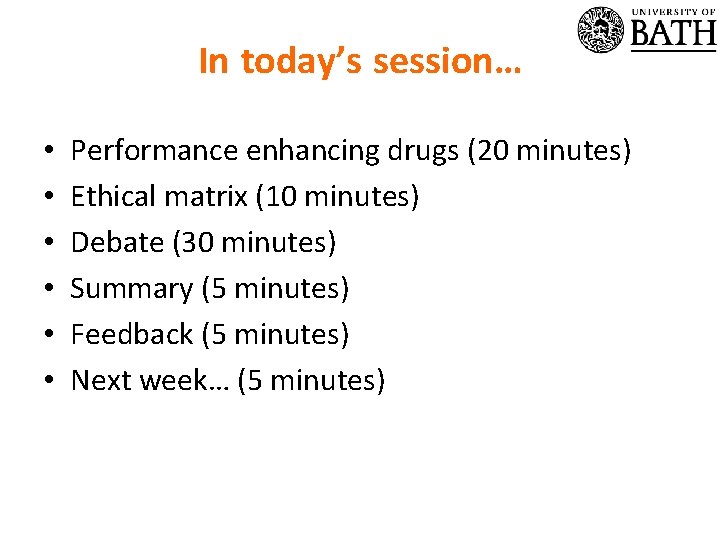 UNIVERSITY OF
BATH

In today's session…

• Performance enhancing drugs (20 minutes)
• Ethical matrix (10 minutes)
• Debate (30 minutes)
• Summary (5 minutes)
• Feedback (5 minutes)
• Next week… (5 minutes)